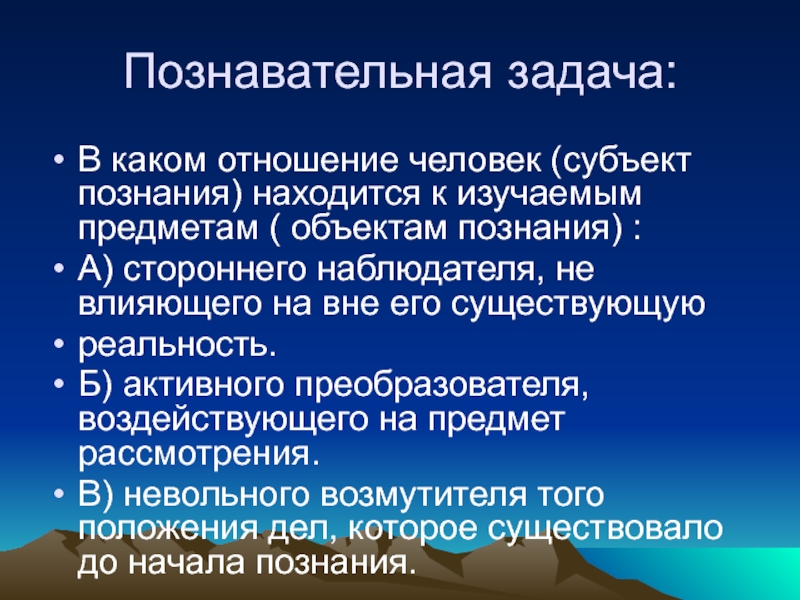 Познавательная задача:

• В каком отношение человек (субъект познания) находится к изучаемым предметам ( объектам познания) :

• А) стороннего наблюдателя, не влияющего на вне его существующую

• реальность.

• Б) активного преобразователя, воздействующего на предмет рассмотрения.

• В) невольного возмутителя того положения дел, которое существовало до начала познания.